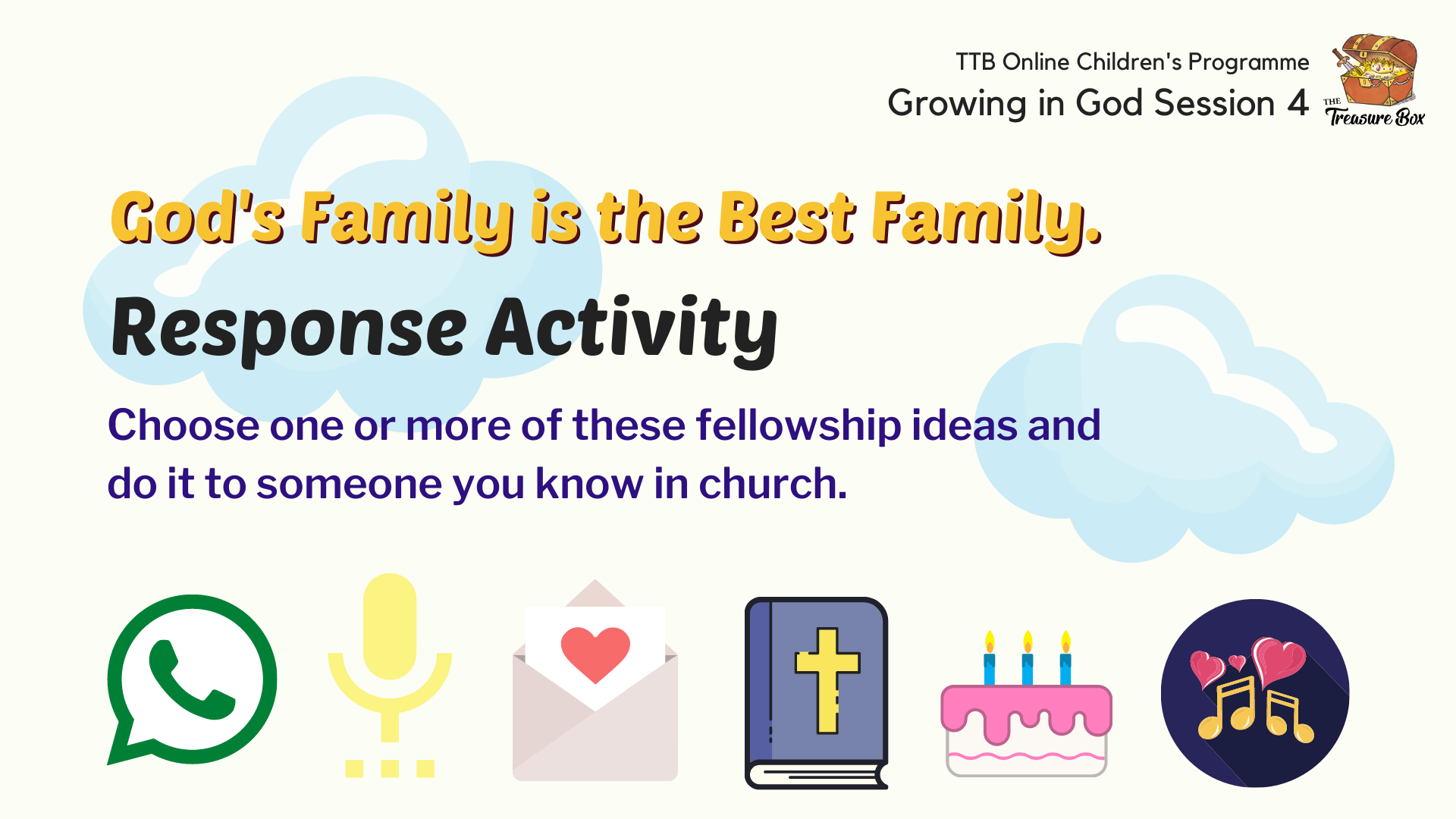 TTB Online Children's Programme
Growing in God Session 4

THE Treasure Box

God's Family is the Best Family.

Response Activity

Choose one or more of these fellowship ideas and do it to someone you know in church.